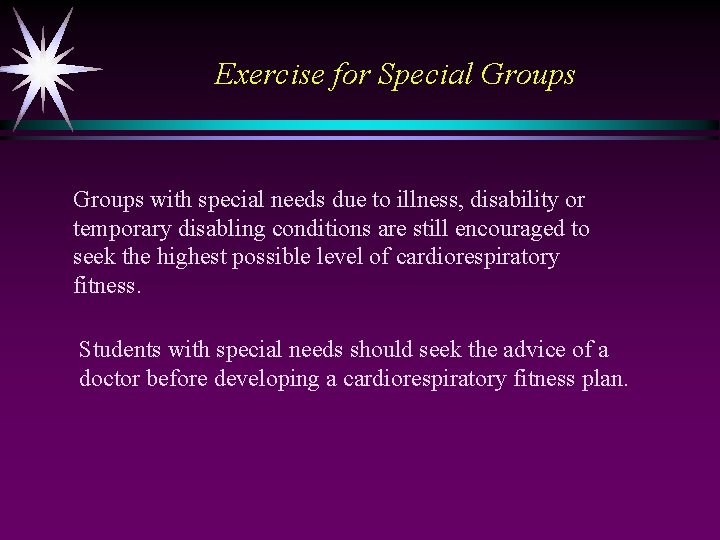 Exercise for Special Groups

Groups with special needs due to illness, disability or temporary disabling conditions are still encouraged to seek the highest possible level of cardiorespiratory fitness.

Students with special needs should seek the advice of a doctor before developing a cardiorespiratory fitness plan.